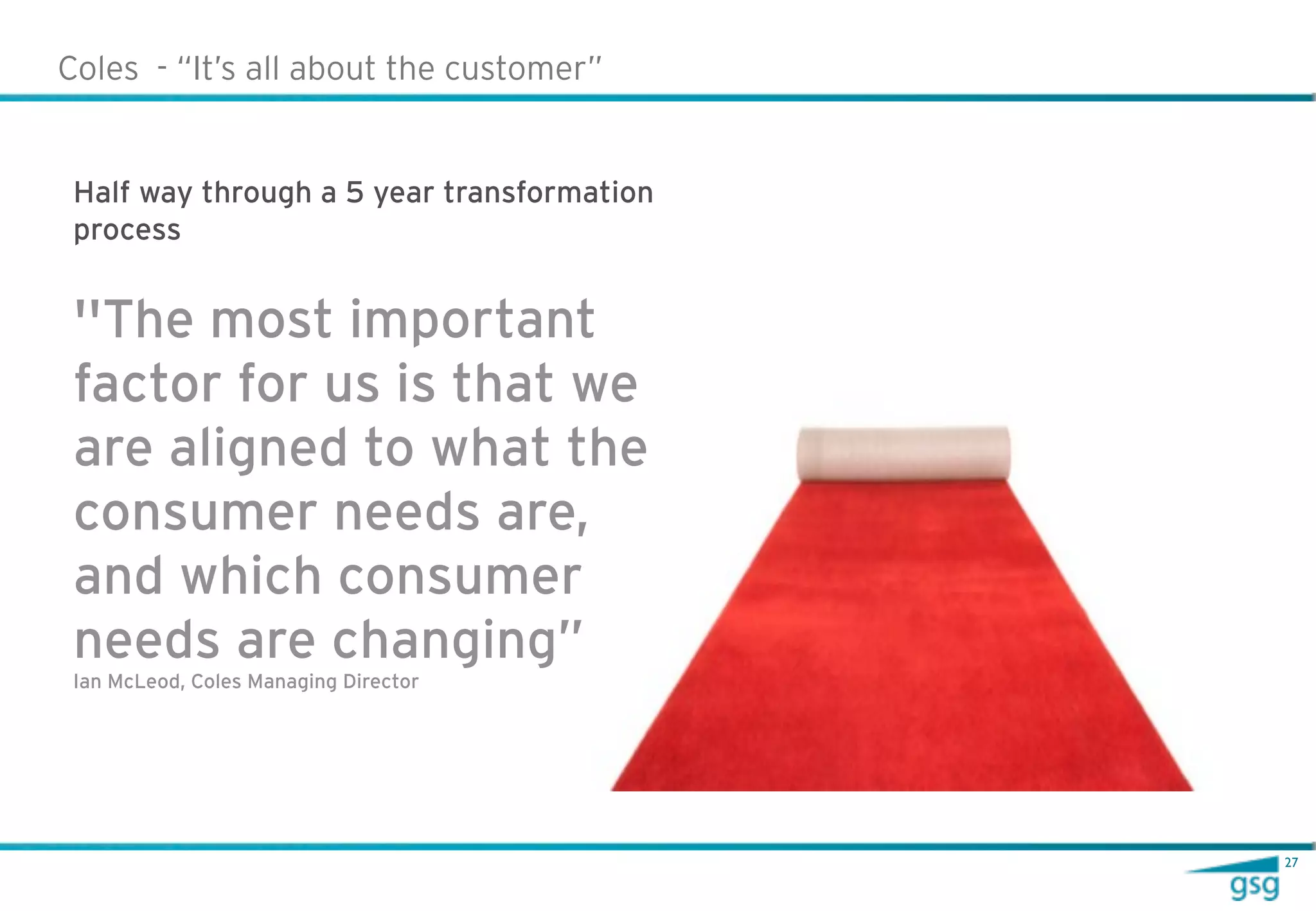 Coles - “It’s all about the customer”

Half way through a 5 year transformation process

"The most important factor for us is that we are aligned to what the consumer needs are, and which consumer needs are changing”
Ian McLeod, Coles Managing Director

27
gsg